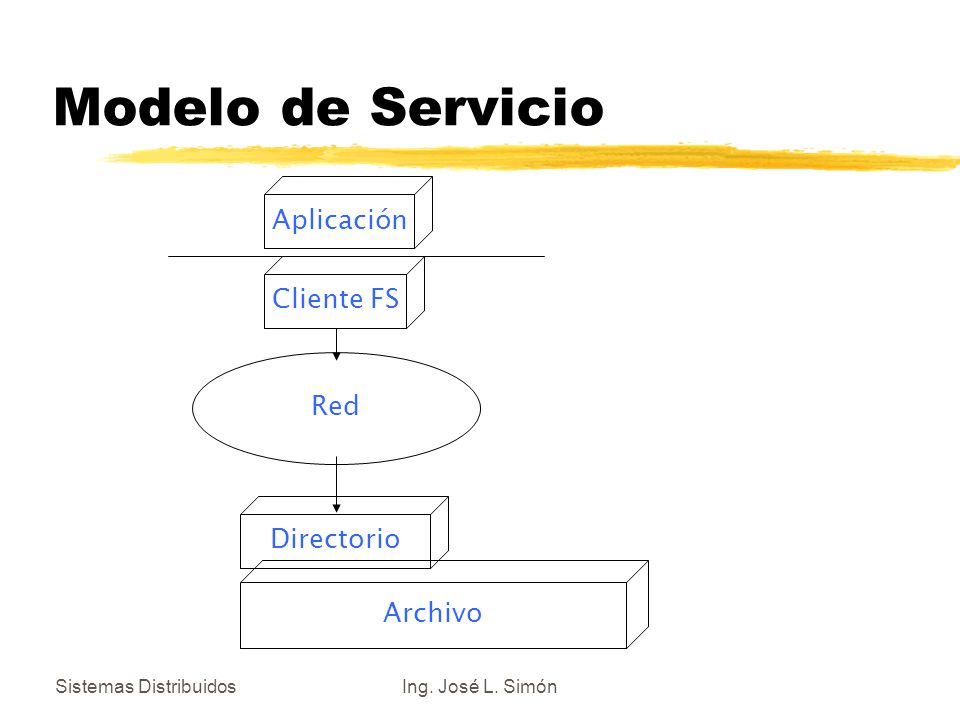 Modelo de Servicio

Aplicación

Cliente FS

Red

Directorio

Archivo

Sistemas Distribuidos

Ing. José L. Simón